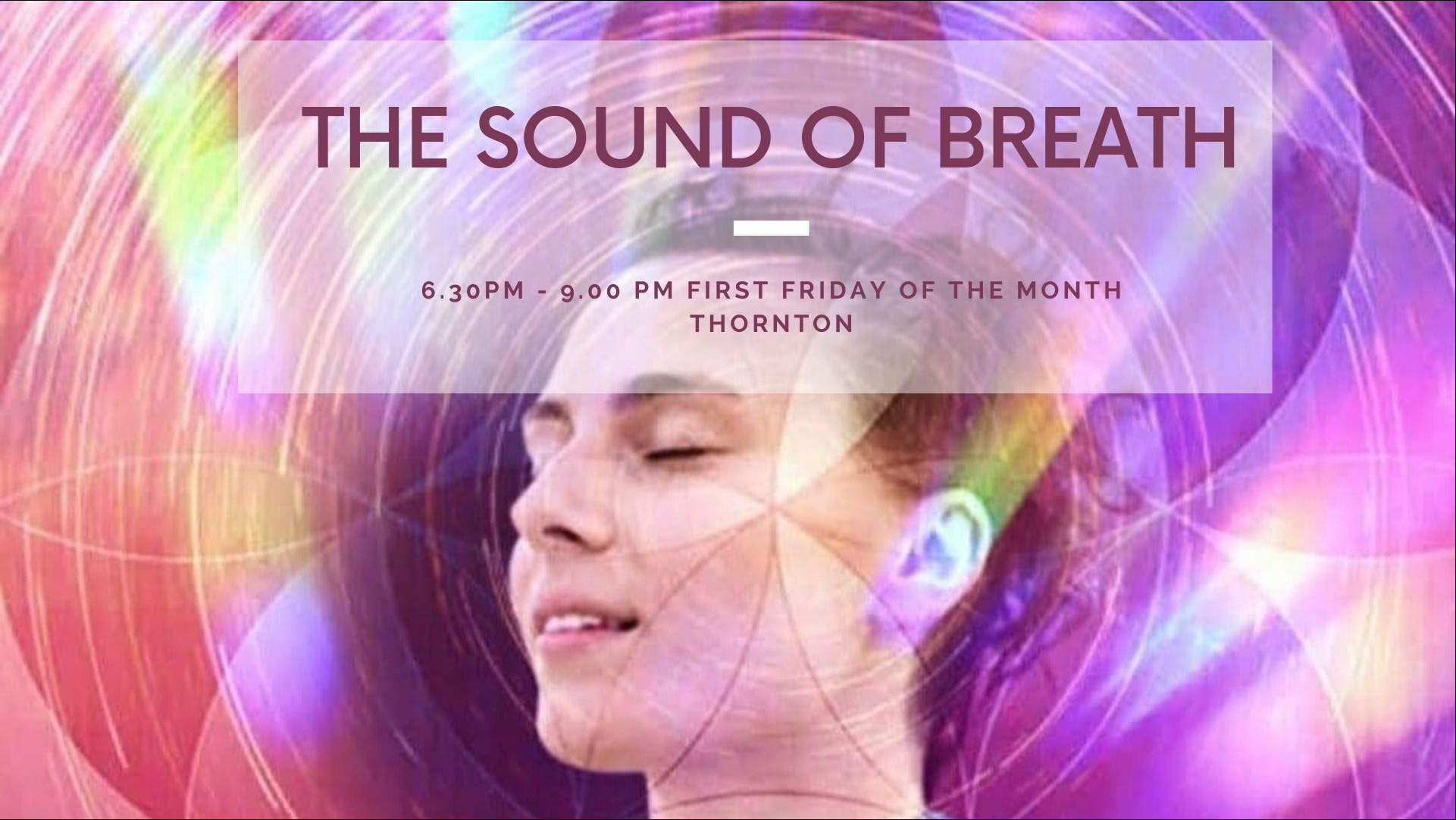 THE SOUND OF BREATH

6.30PM - 9.00 PM FIRST FRIDAY OF THE MONTH THORNTON